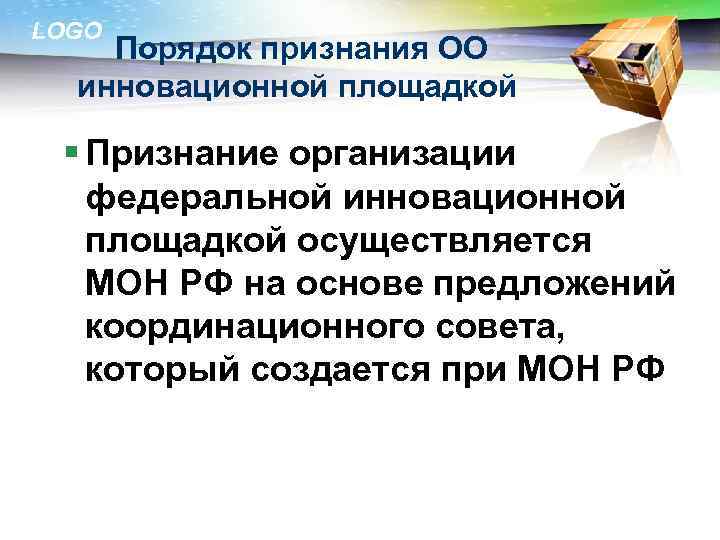 LOGO

Порядок признания ОО инновационной площадкой

Признание организации федеральной инновационной площадкой осуществляется МОН РФ на основе предложений координационного совета, который создается при МОН РФ